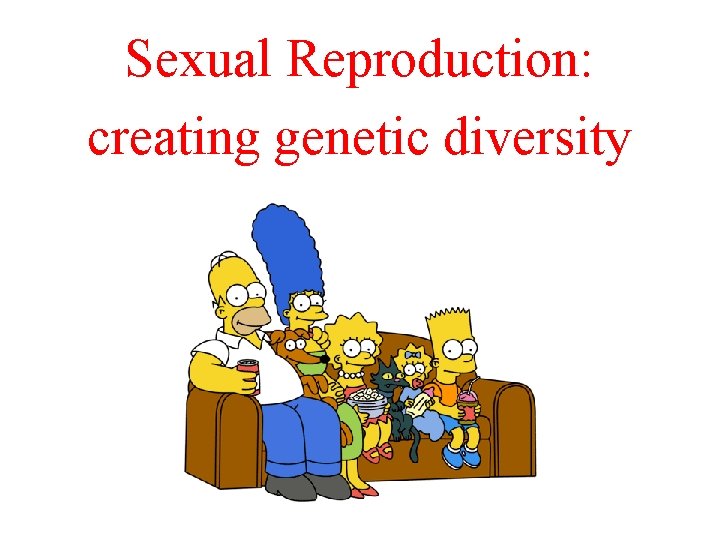 Sexual Reproduction: creating genetic diversity